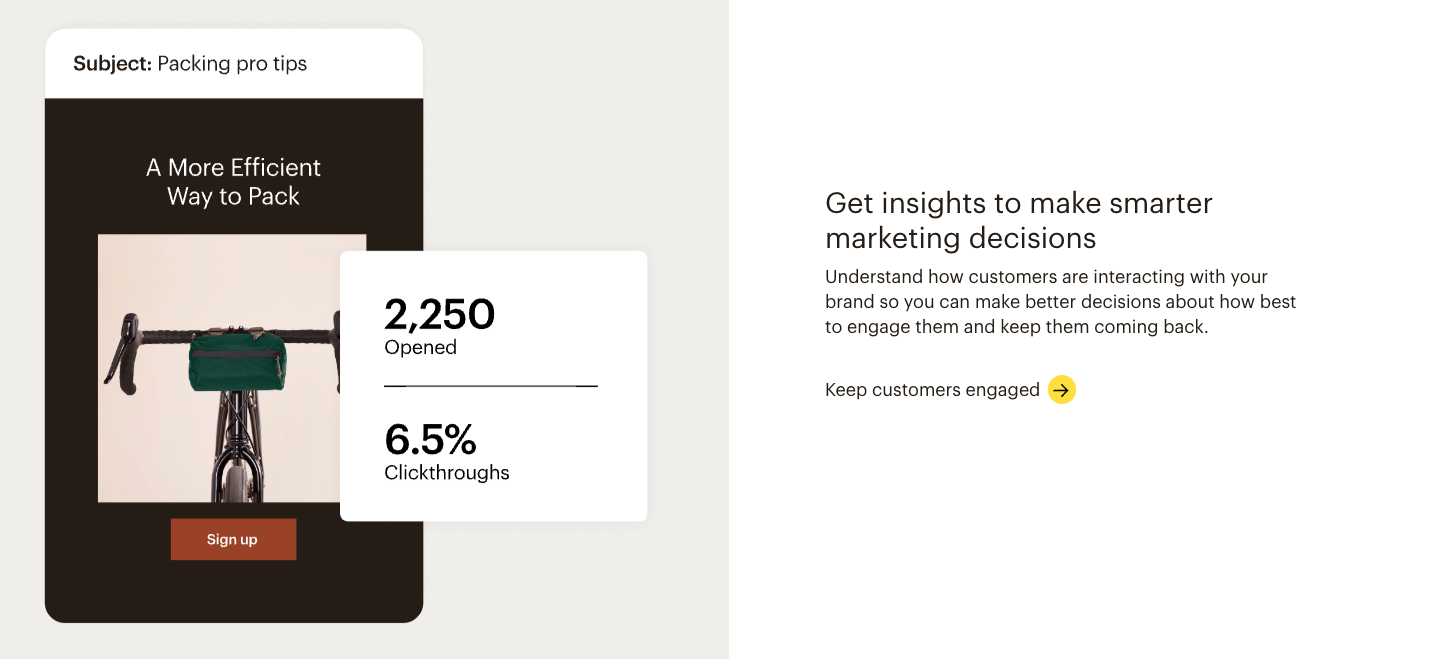 Subject: Packing pro tips

A More Efficient Way to Pack

2,250
Opened

6.5%
Clickthroughs

Sign up

Get insights to make smarter marketing decisions

Understand how customers are interacting with your brand so you can make better decisions about how best to engage them and keep them coming back.

Keep customers engaged